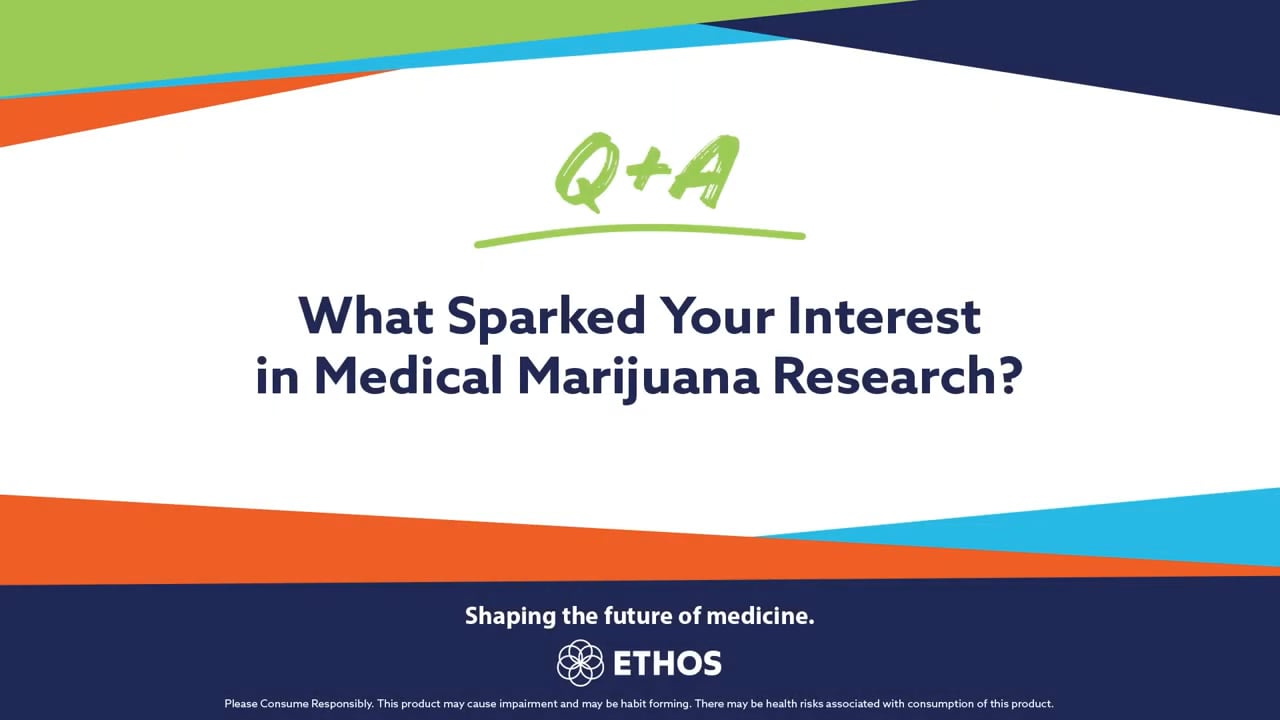 Q+A

What Sparked Your Interest in Medical Marijuana Research?

Shaping the future of medicine.

ETHOS

Please Consume Responsibly. This product may cause impairment and may be habit forming. There may be health risks associated with consumption of this product.